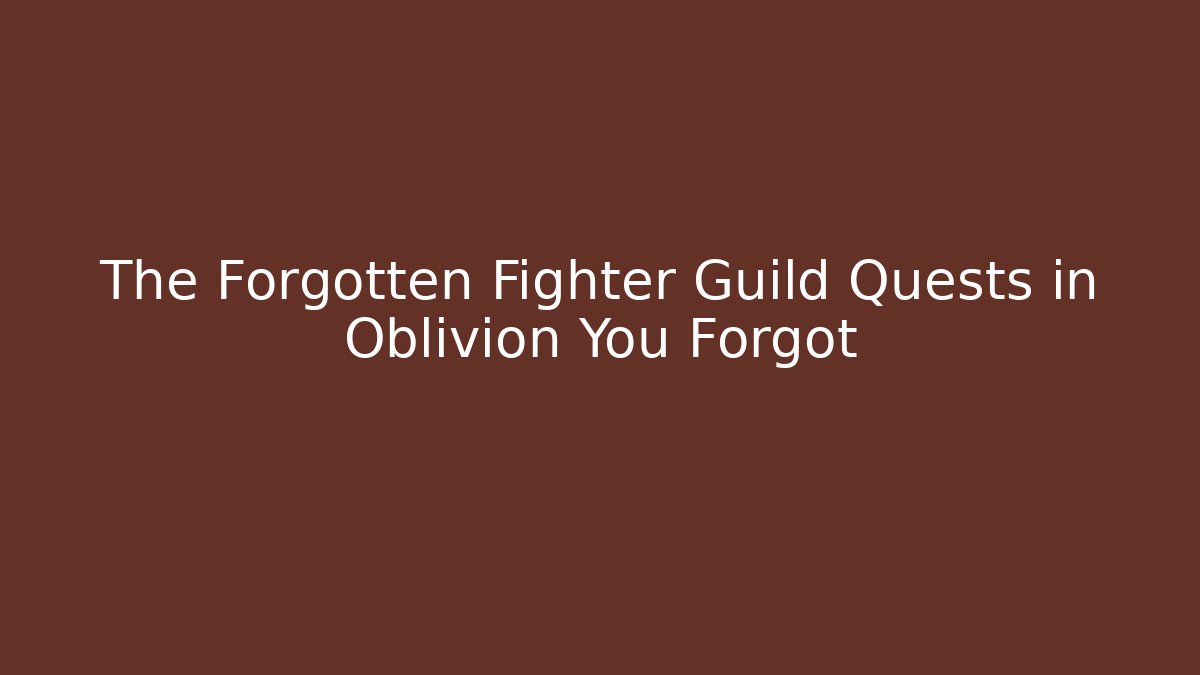 The Forgotten Fighter Guild Quests in Oblivion You Forgot